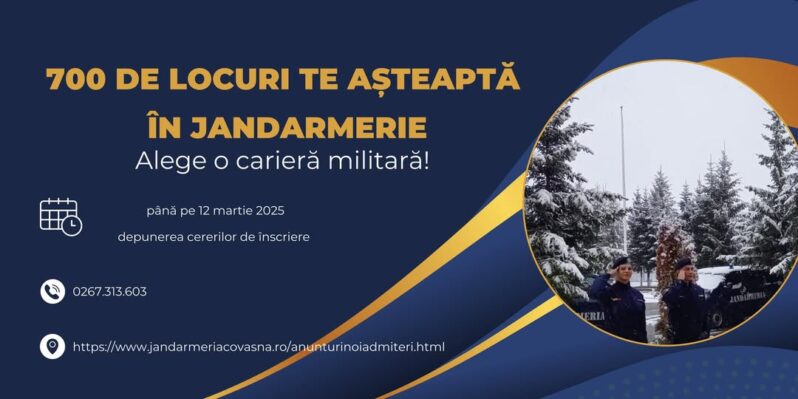 700 DE LOCURI TE AȘTEAPTĂ ÎN JANDARMERIE

Alege o carieră militară!

până pe 12 martie 2025

depunerea cererilor de înscriere

0267.313.603

https://www.jandarmeriacovasna.ro/anunturinoiadmiteri.html

JANDARMERIA

MERIA